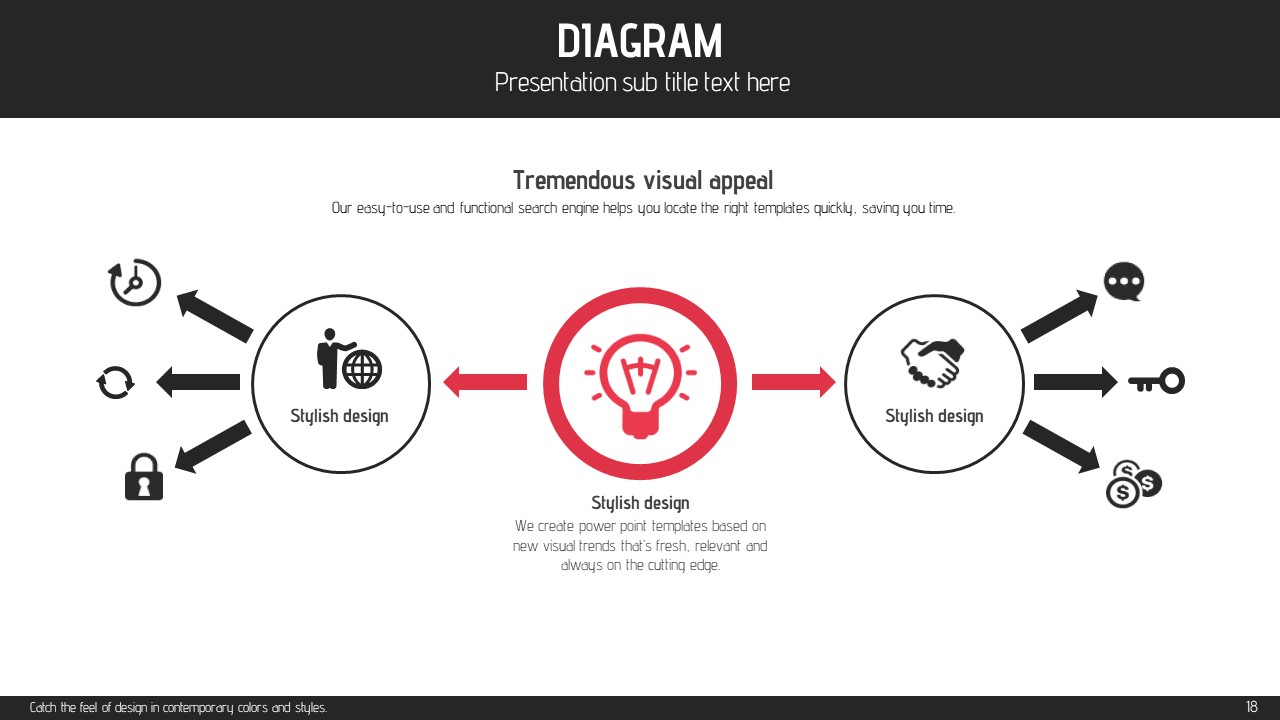 DIAGRAM
Presentation sub title text here

Tremendous visual appeal
Our easy-to-use and functional search engine helps you locate the right templates quickly, saving you time.

Stylish design

Stylish design

Stylish design
We create power point templates based on new visual trends that's fresh, relevant and always on the cutting edge.

Catch the feel of design in contemporary colors and styles.

18